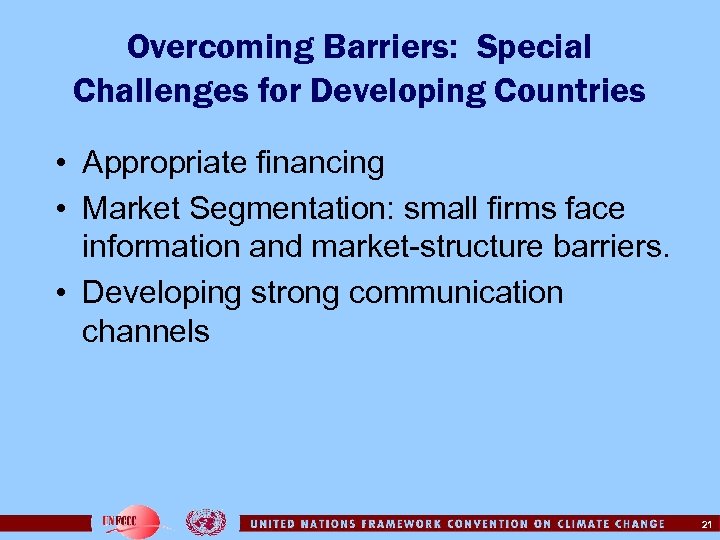 Overcoming Barriers: Special Challenges for Developing Countries

• Appropriate financing
• Market Segmentation: small firms face information and market-structure barriers.
• Developing strong communication channels

UNFCCC

UNITED NATIONS FRAMEWORK CONVENTION ON CLIMATE CHANGE

21